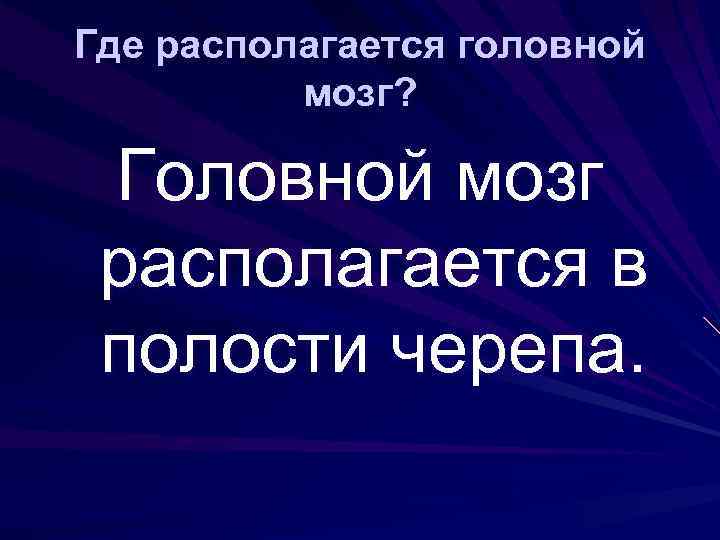 Где располагается головной мозг?

Головной мозг располагается в полости черепа.